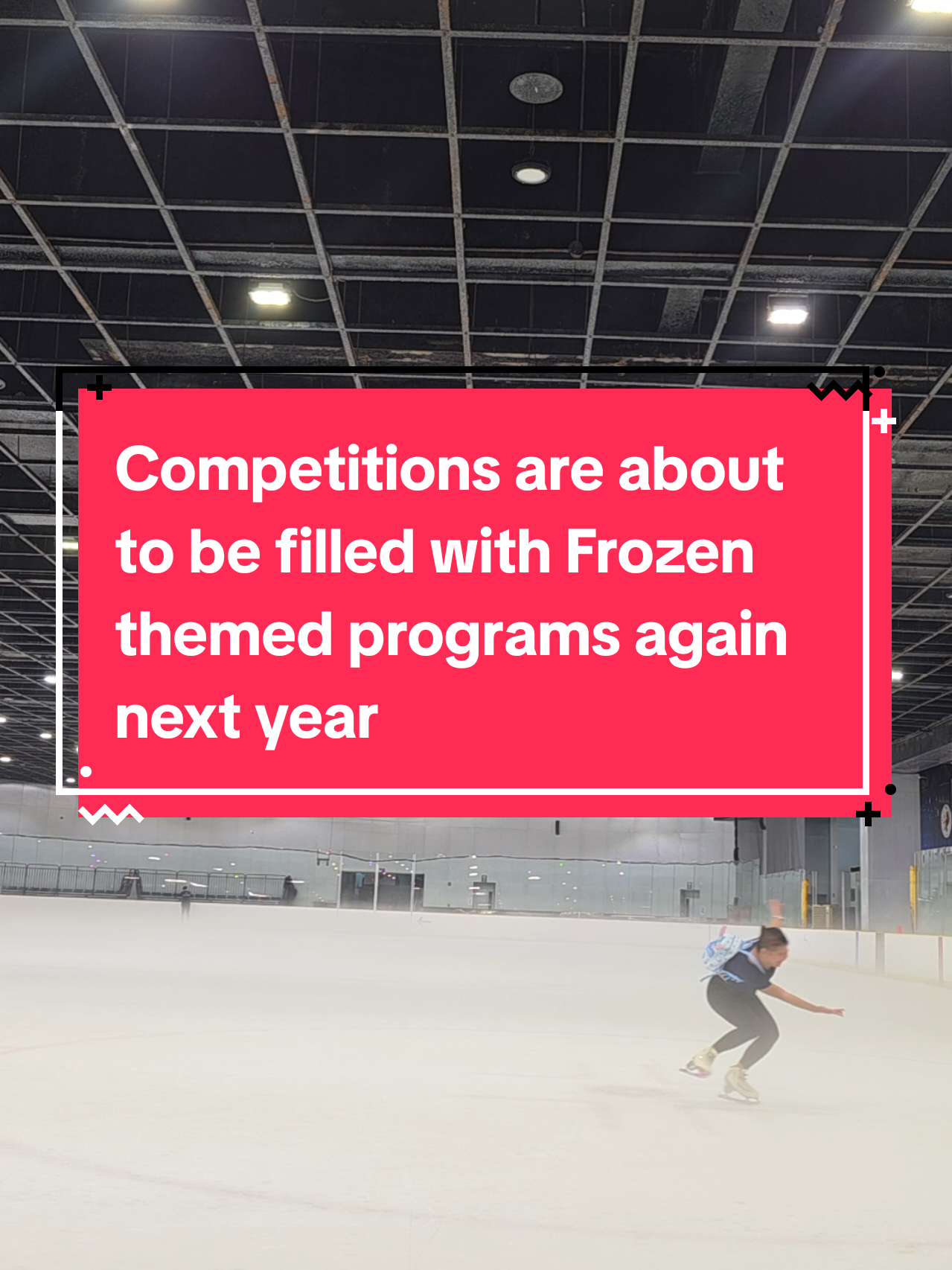 Competitions are about to be filled with Frozen themed programs again next year